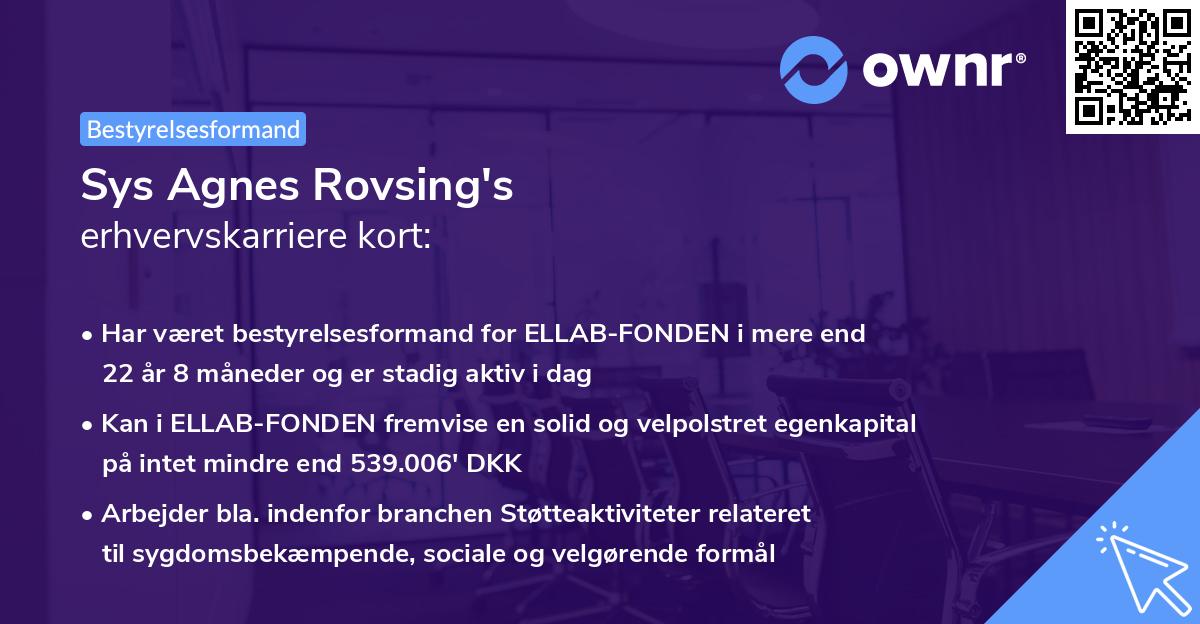 ownr®

Bestyrelsesformand

Sys Agnes Rovsing's
erhvervskarriere kort:

• Har været bestyrelsesformand for ELLAB-FONDEN i mere end 22 år 8 måneder og er stadig aktiv i dag

• Kan i ELLAB-FONDEN fremvise en solid og velpolstret egenkapital på intet mindre end 539.006' DKK

• Arbejder bla. indenfor branchen Støtteaktiviteter relateret til sygdomsbekæmpende, sociale og velgørende formål